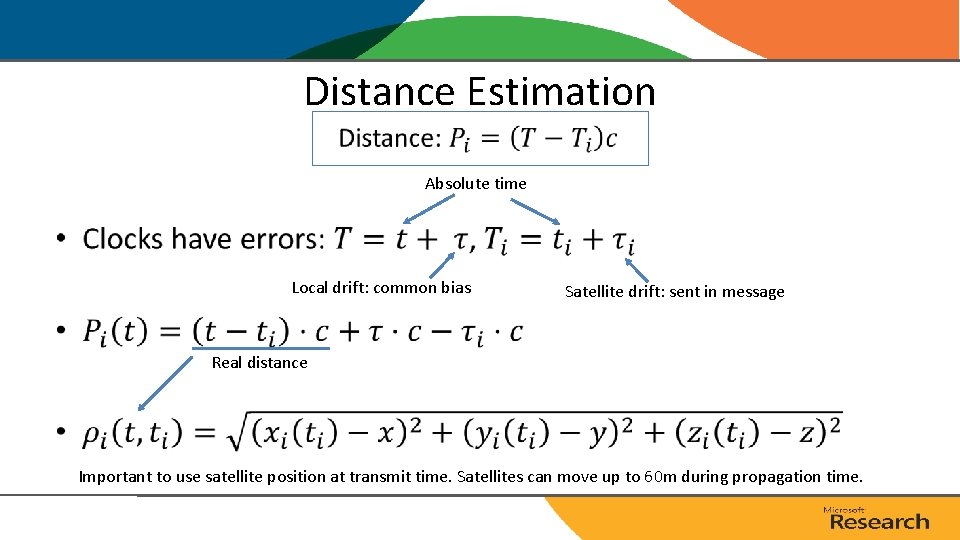 Distance Estimation

Distance: $P_i = (T - T_i)c$

Absolute time

• Clocks have errors: $T = t + \tau, T_i = t_i + \tau_i$

Local drift: common bias

Satellite drift: sent in message

• $P_i(t) = (t - t_i) \cdot c + \tau \cdot c - \tau_i \cdot c$

Real distance

• $\rho_i(t, t_i) = \sqrt{(x_i(t_i) - x)^2 + (y_i(t_i) - y)^2 + (z_i(t_i) - z)^2}$

Important to use satellite position at transmit time. Satellites can move up to 60m during propagation time.

Microsoft Research